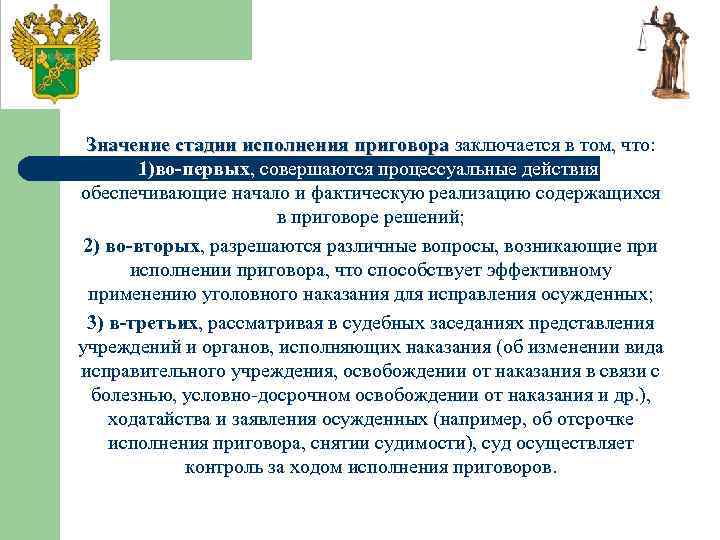 Значение стадии исполнения приговора заключается в том, что: 1)во-первых, совершаются процессуальные действия обеспечивающие начало и фактическую реализацию содержащихся в приговоре решений;

2) во-вторых, разрешаются различные вопросы, возникающие при исполнении приговора, что способствует эффективному применению уголовного наказания для исправления осужденных;

3) в-третьих, рассматривая в судебных заседаниях представления учреждений и органов, исполняющих наказания (об изменении вида исправительного учреждения, освобождении от наказания в связи с болезнью, условно-досрочном освобождении от наказания и др.), ходатайства и заявления осужденных (например, об отсрочке исполнения приговора, снятии судимости), суд осуществляет контроль за ходом исполнения приговоров.